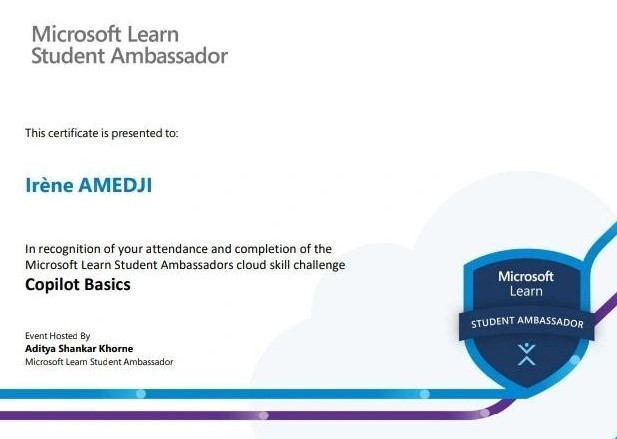 Microsoft Learn
Student Ambassador

This certificate is presented to:

Irène AMEDJI

In recognition of your attendance and completion of the Microsoft Learn Student Ambassadors cloud skill challenge

Copilot Basics

Event Hosted By
Aditya Shankar Khorne
Microsoft Learn Student Ambassador

Microsoft
Learn
STUDENT AMBASSADOR